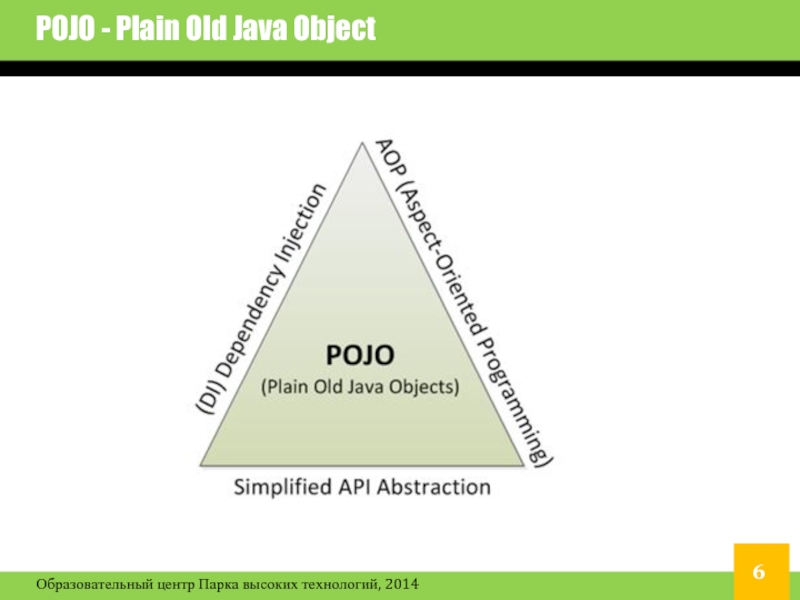 POJO - Plain Old Java Object

(DI) Dependency Injection

AOP (Aspect-Oriented Programming)

POJO
(Plain Old Java Objects)

Simplified API Abstraction

Образовательный центр Парка высоких технологий, 2014

6